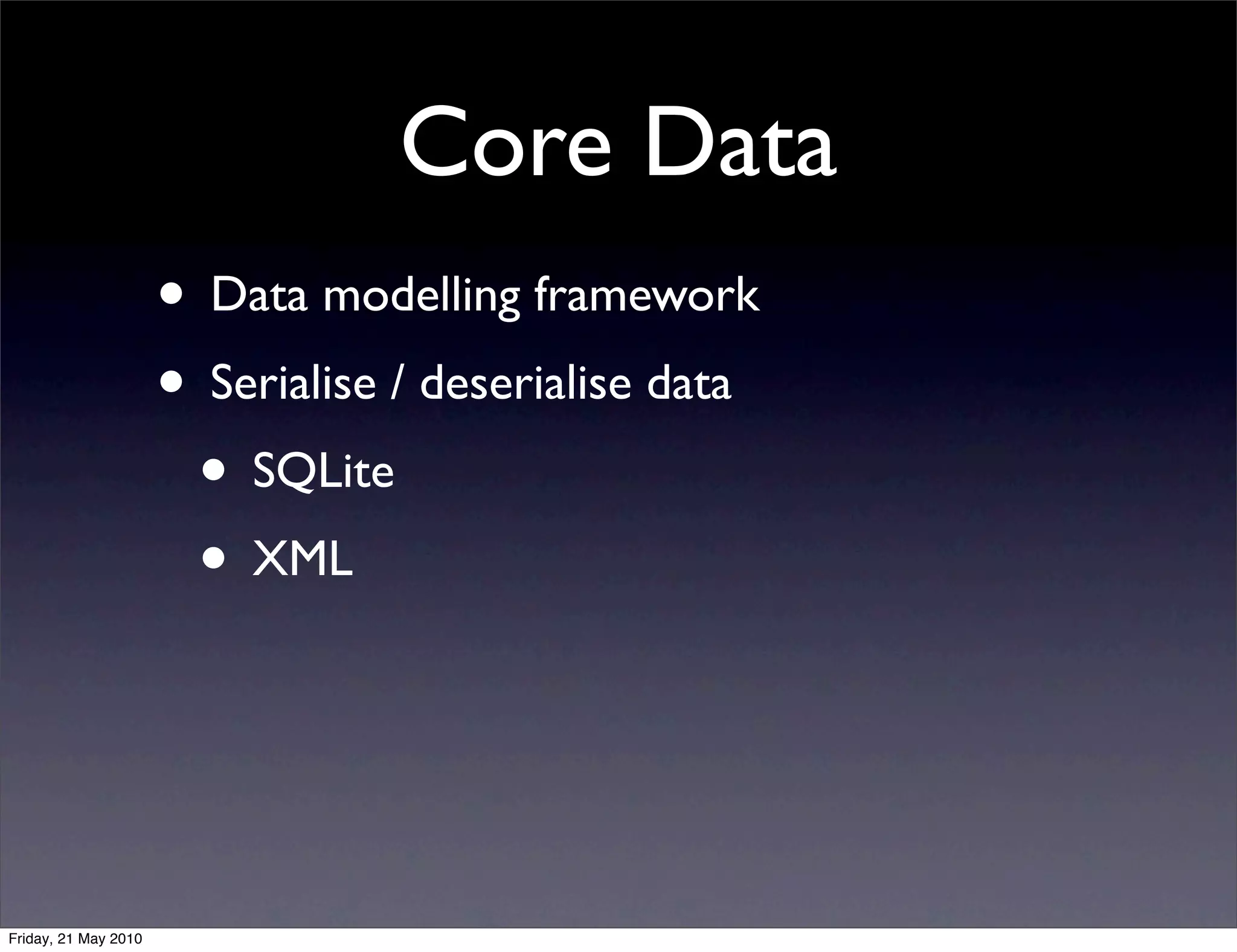 Core Data

• Data modelling framework
• Serialise / deserialise data
  • SQLite
  • XML

Friday, 21 May 2010